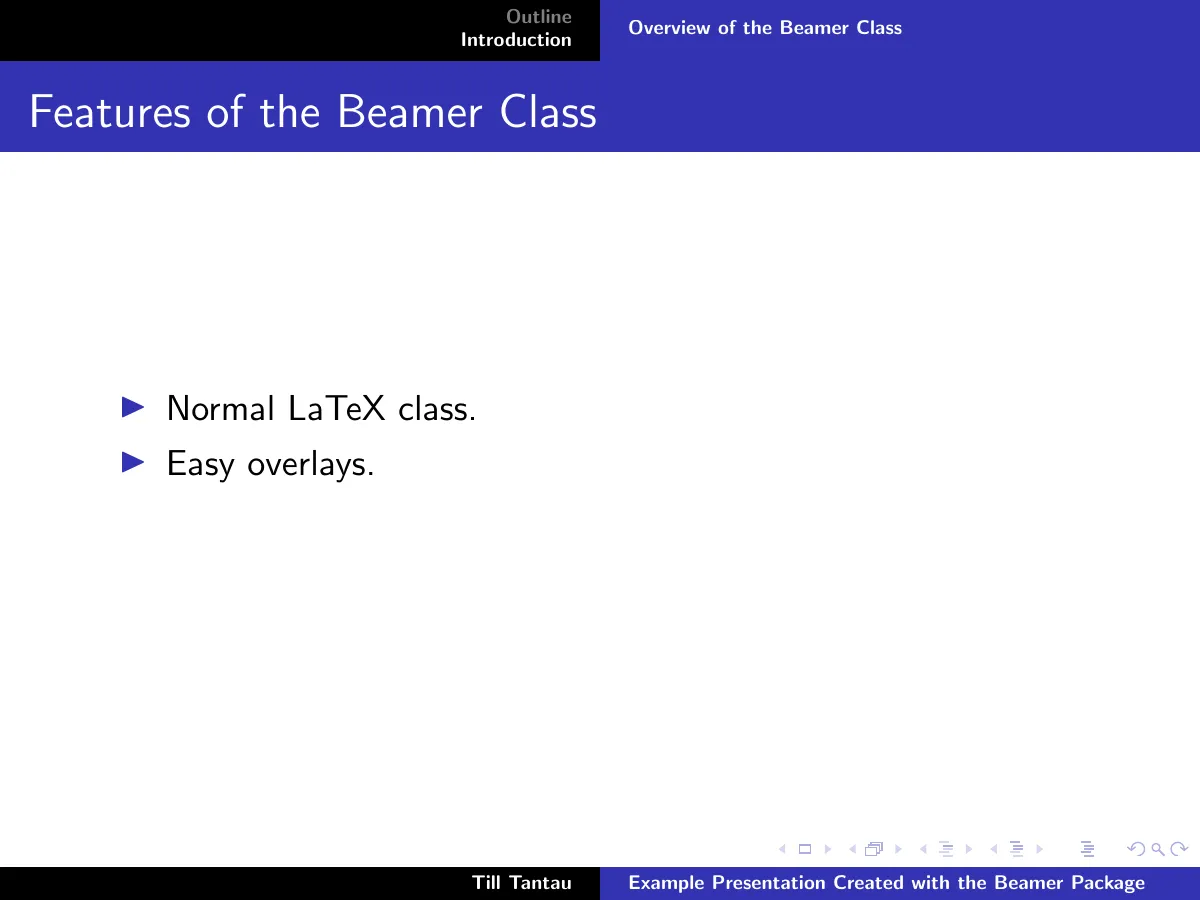 Outline
Introduction

Overview of the Beamer Class

Features of the Beamer Class

▶ Normal LaTeX class.
▶ Easy overlays.

Till Tantau

Example Presentation Created with the Beamer Package